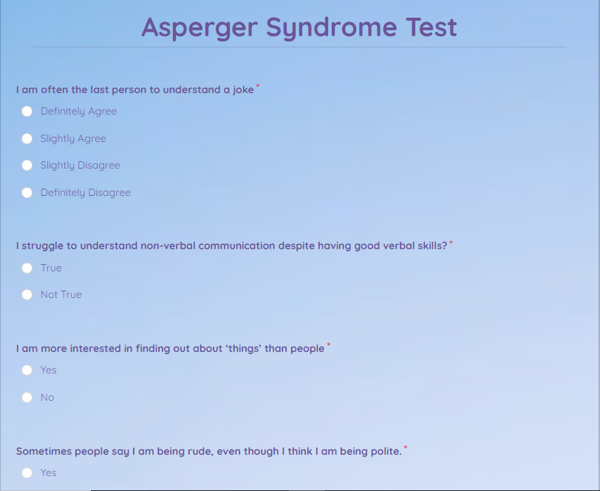 Asperger Syndrome Test

I am often the last person to understand a joke *

Definitely Agree

Slightly Agree

Slightly Disagree

Definitely Disagree

I struggle to understand non-verbal communication despite having good verbal skills? *

True

Not True

I am more interested in finding out about 'things' than people *

Yes

No

Sometimes people say I am being rude, even though I think I am being polite. *

Yes